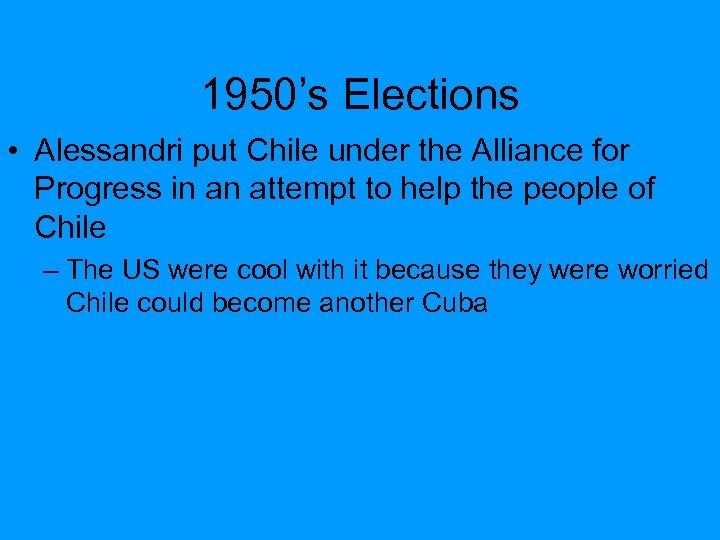 1950’s Elections

• Alessandri put Chile under the Alliance for Progress in an attempt to help the people of Chile

– The US were cool with it because they were worried Chile could become another Cuba